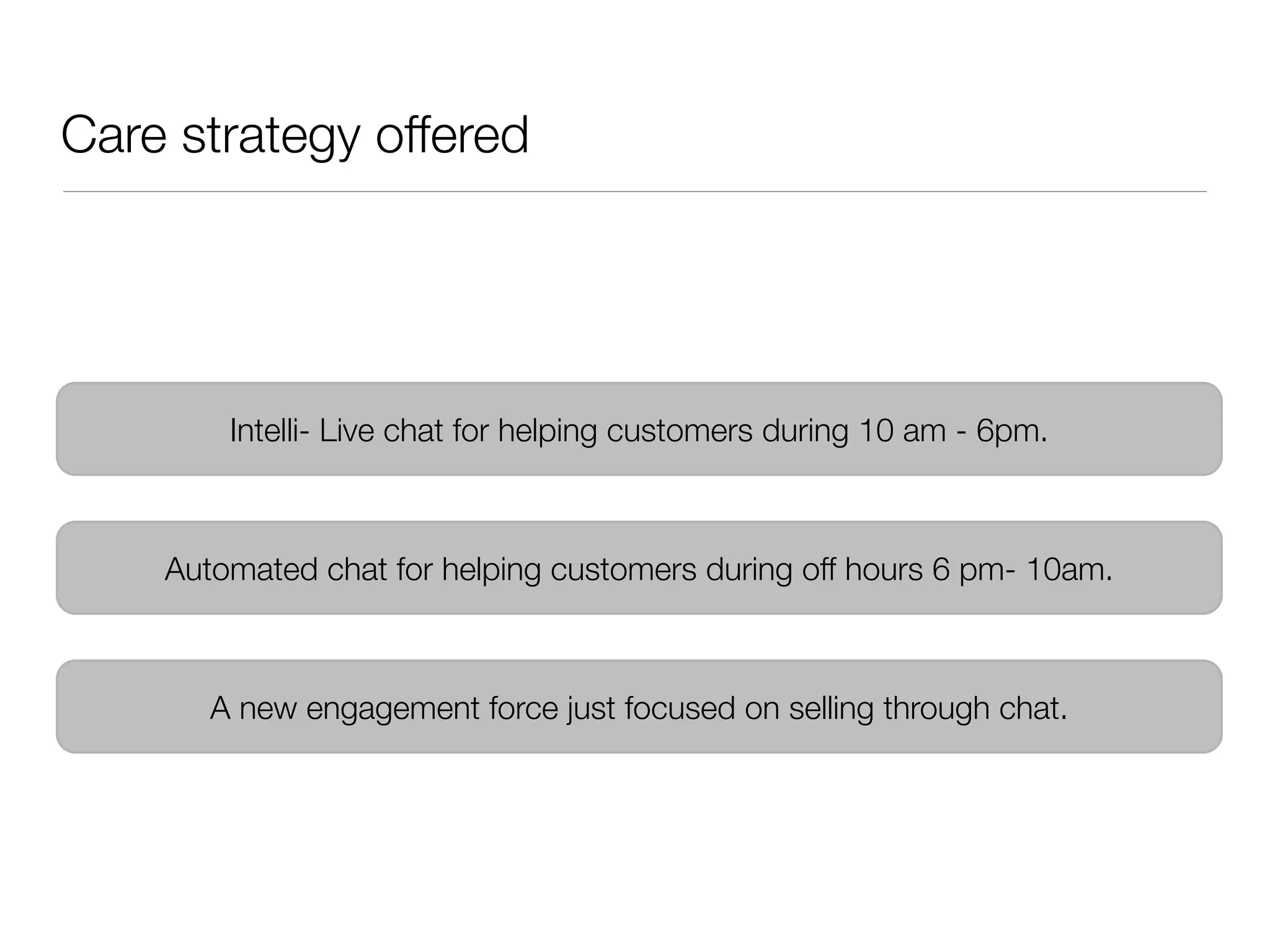 Care strategy offered

Intelli- Live chat for helping customers during 10 am - 6pm.

Automated chat for helping customers during off hours 6 pm- 10am.

A new engagement force just focused on selling through chat.